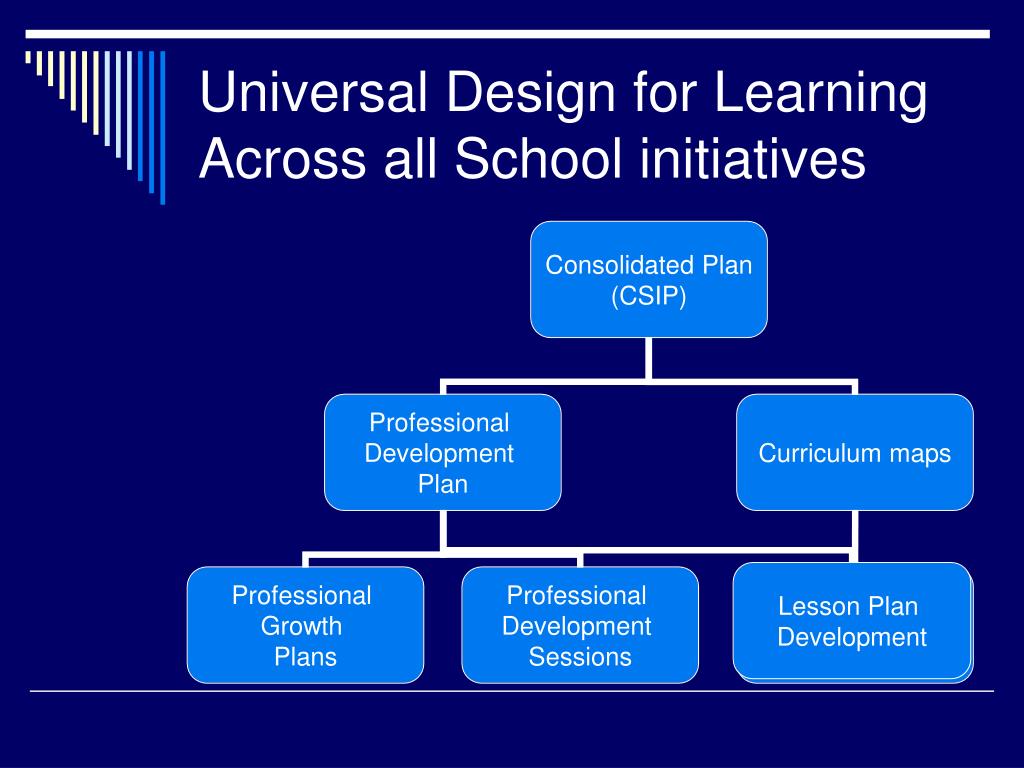 Universal Design for Learning Across all School initiatives

Consolidated Plan (CSIP)

Professional Development Plan

Curriculum maps

Professional Growth Plans

Professional Development Sessions

Lesson Plan Development